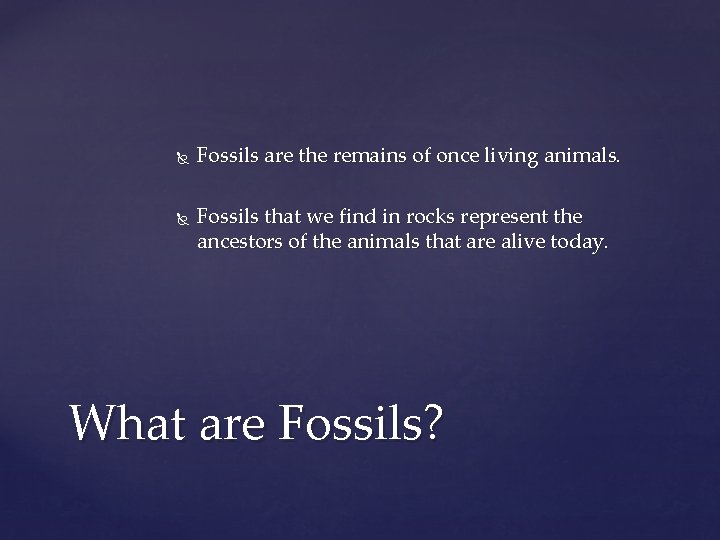 Fossils are the remains of once living animals.

Fossils that we find in rocks represent the ancestors of the animals that are alive today.

What are Fossils?